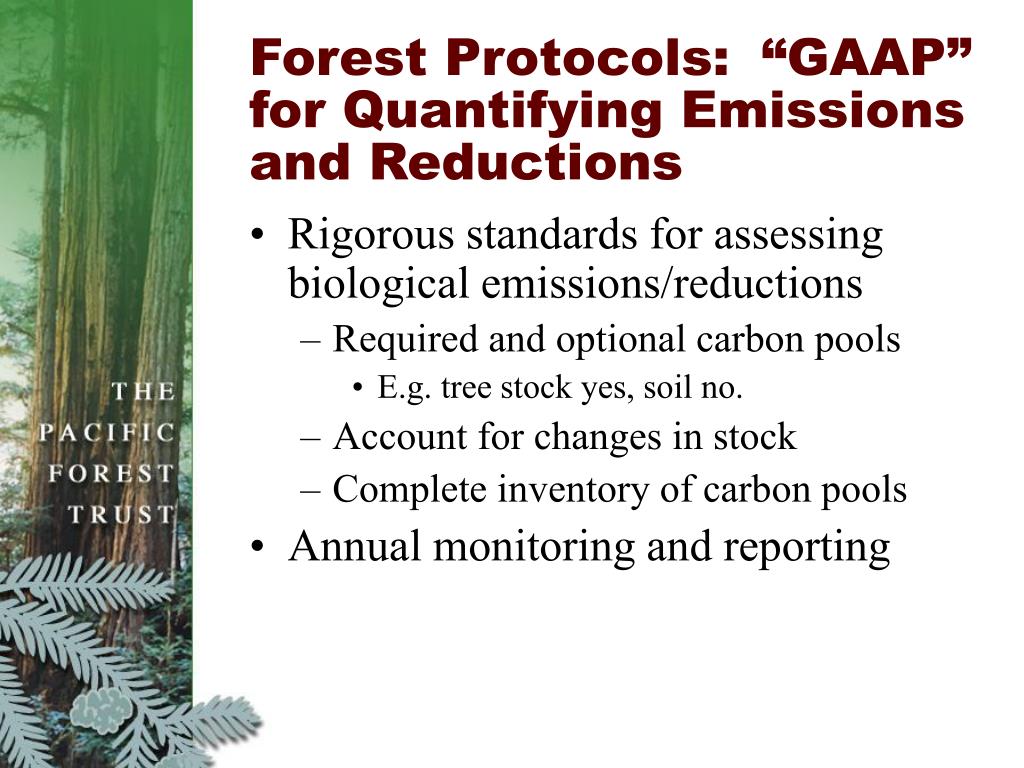 THE
PACIFIC
FOREST
TRUST

Forest Protocols: “GAAP” for Quantifying Emissions and Reductions

• Rigorous standards for assessing biological emissions/reductions
– Required and optional carbon pools
• E.g. tree stock yes, soil no.
– Account for changes in stock
– Complete inventory of carbon pools
• Annual monitoring and reporting